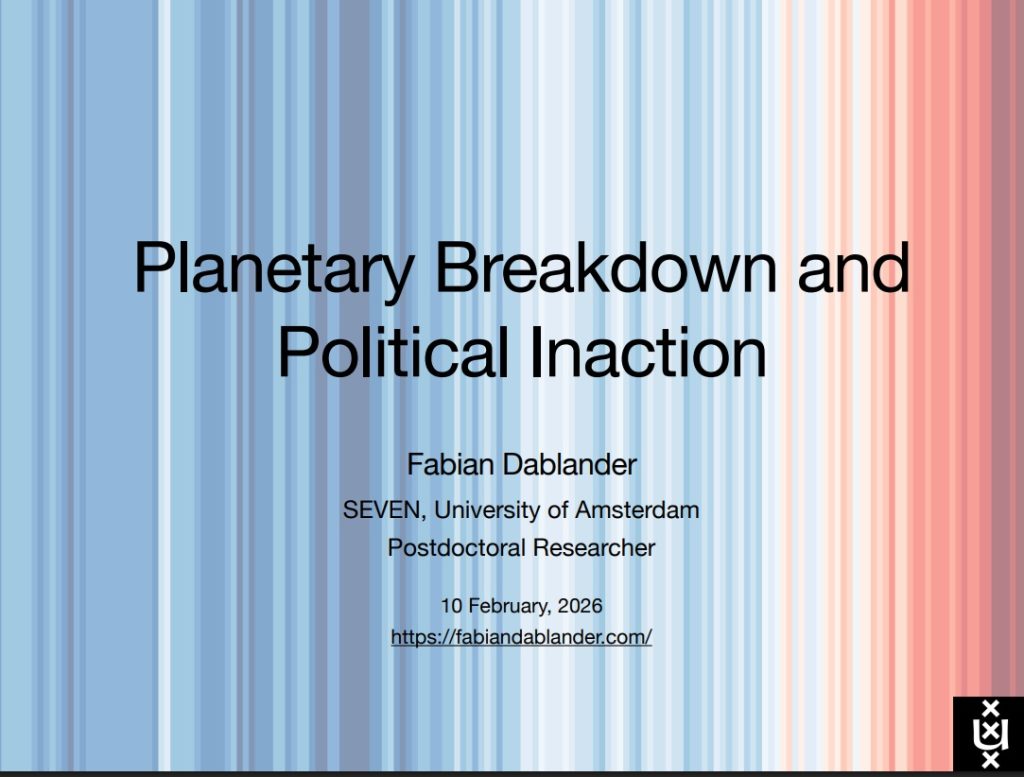 Planetary Breakdown and Political Inaction

Fabian Dablander

SEVEN, University of Amsterdam
Postdoctoral Researcher

10 February, 2026
https://fabiandablander.com/